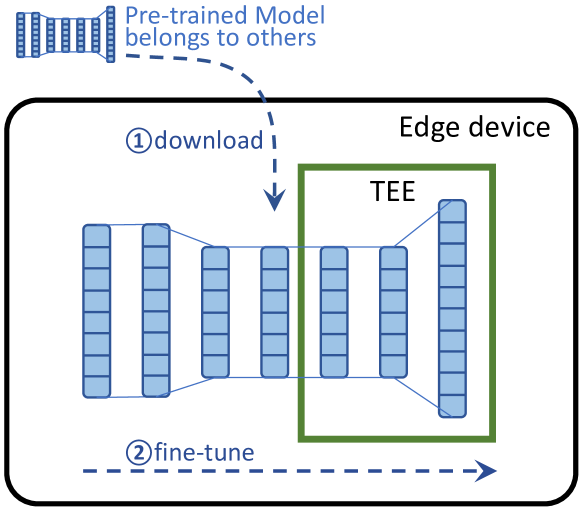 Pre-trained Model belongs to others

Edge device

①download

TEE

②fine-tune